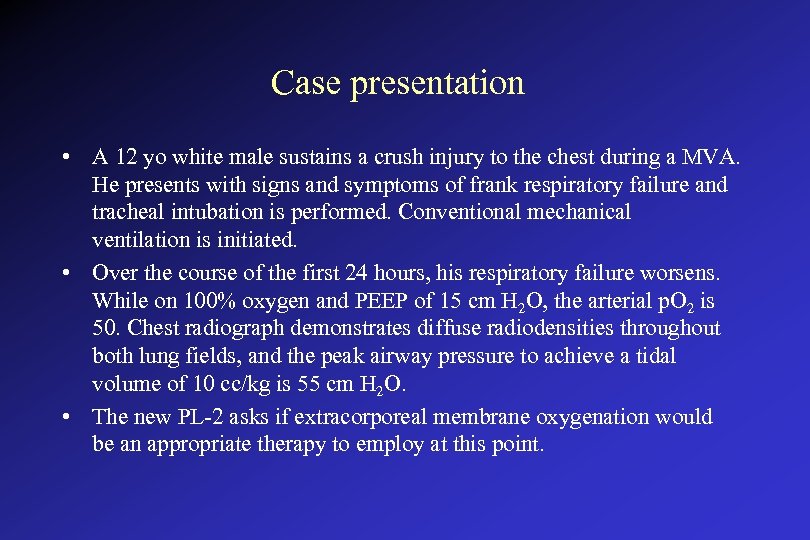 Case presentation

• A 12 yo white male sustains a crush injury to the chest during a MVA. He presents with signs and symptoms of frank respiratory failure and tracheal intubation is performed. Conventional mechanical ventilation is initiated.

• Over the course of the first 24 hours, his respiratory failure worsens. While on 100% oxygen and PEEP of 15 cm $H_2O$, the arterial $pO_2$ is 50. Chest radiograph demonstrates diffuse radiodensities throughout both lung fields, and the peak airway pressure to achieve a tidal volume of 10 cc/kg is 55 cm $H_2O$.

• The new PL-2 asks if extracorporeal membrane oxygenation would be an appropriate therapy to employ at this point.